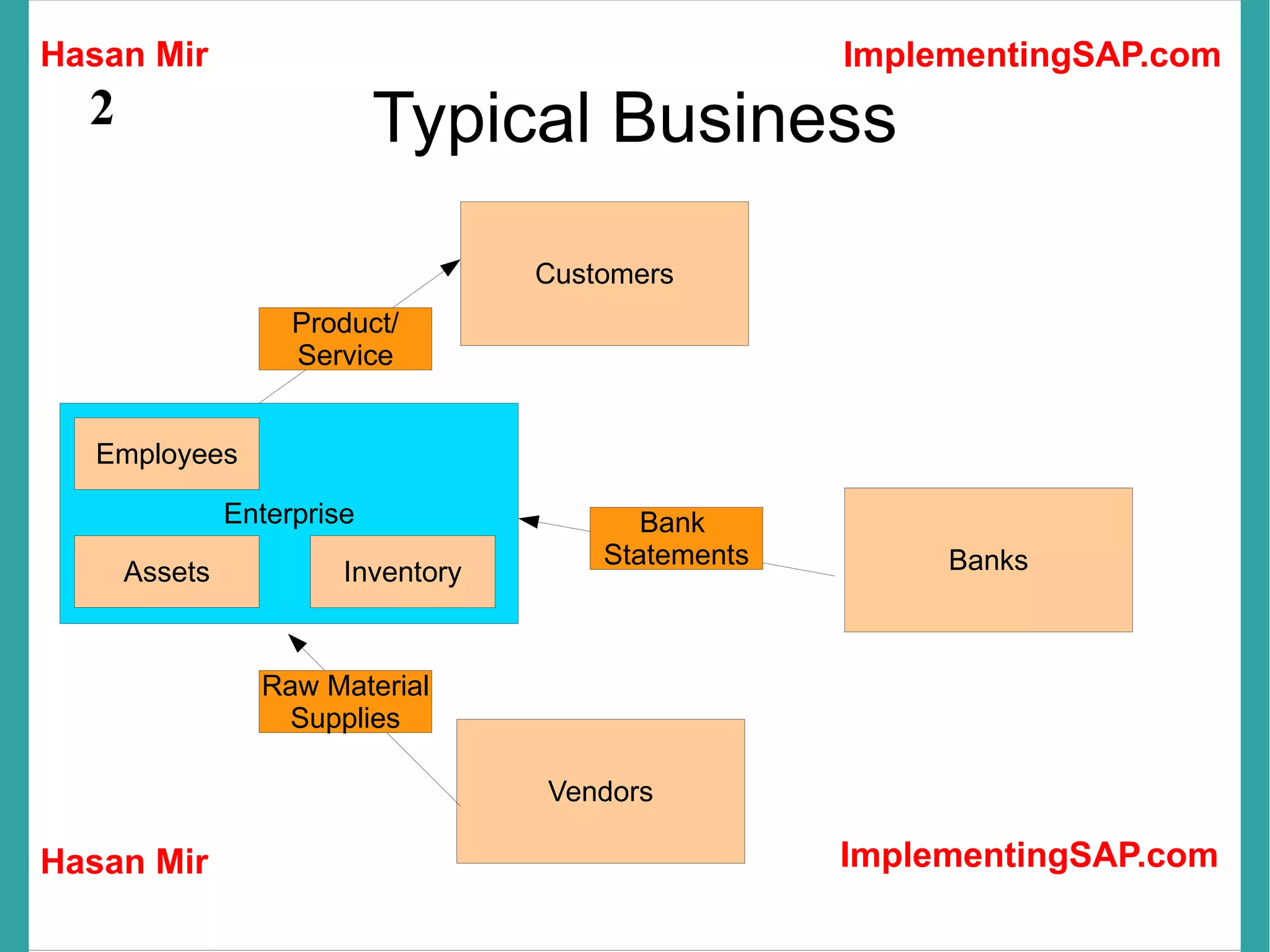 Hasan Mir

ImplementingSAP.com

2

Typical Business

Customers

Product/ Service

Employees

Enterprise

Assets

Inventory

Bank Statements

Banks

Raw Material Supplies

Vendors

Hasan Mir

ImplementingSAP.com